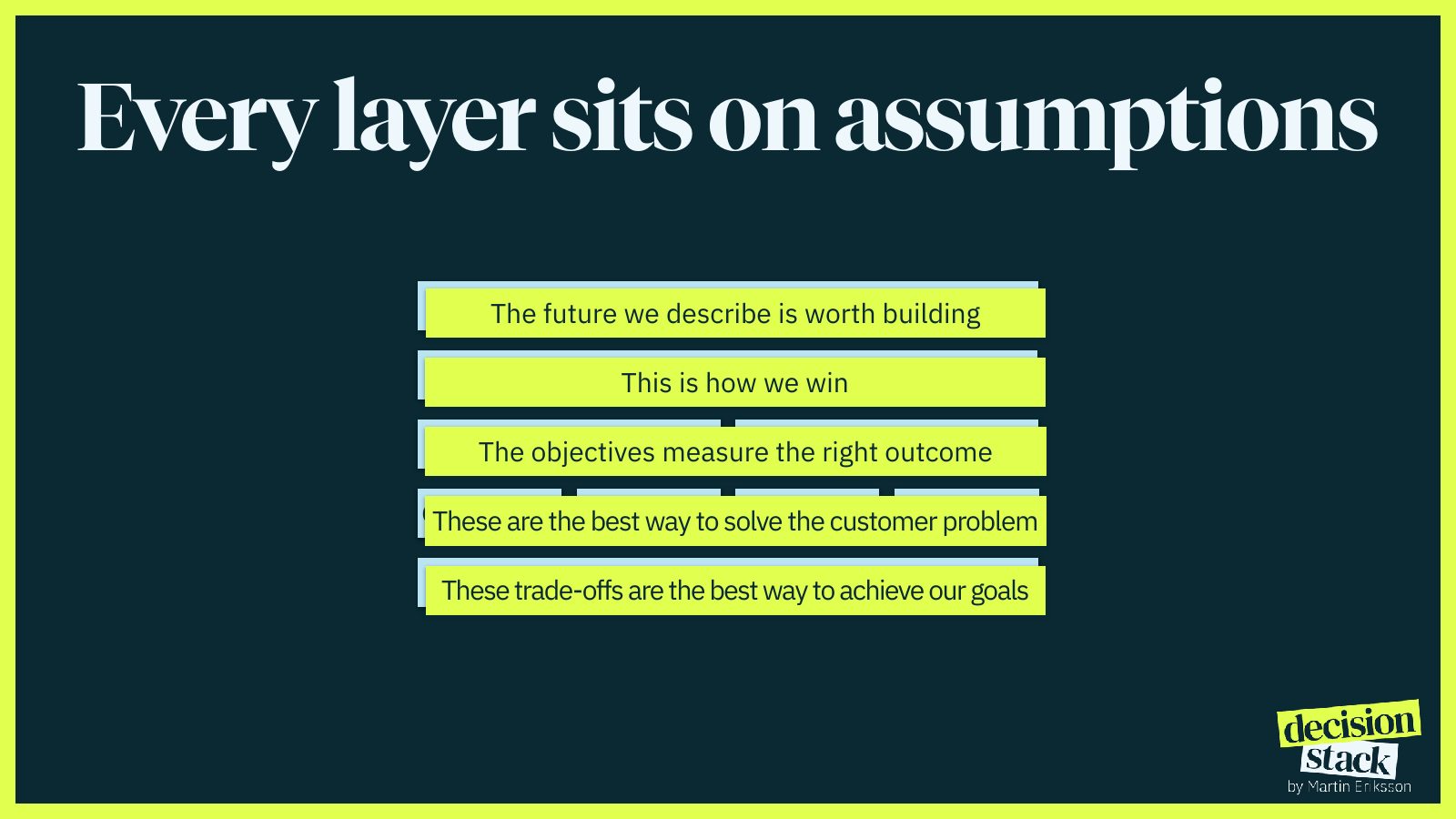 Every layer sits on assumptions

The future we describe is worth building

This is how we win

The objectives measure the right outcome

These are the best way to solve the customer problem

These trade-offs are the best way to achieve our goals

decision
stack
by Martin Eriksson